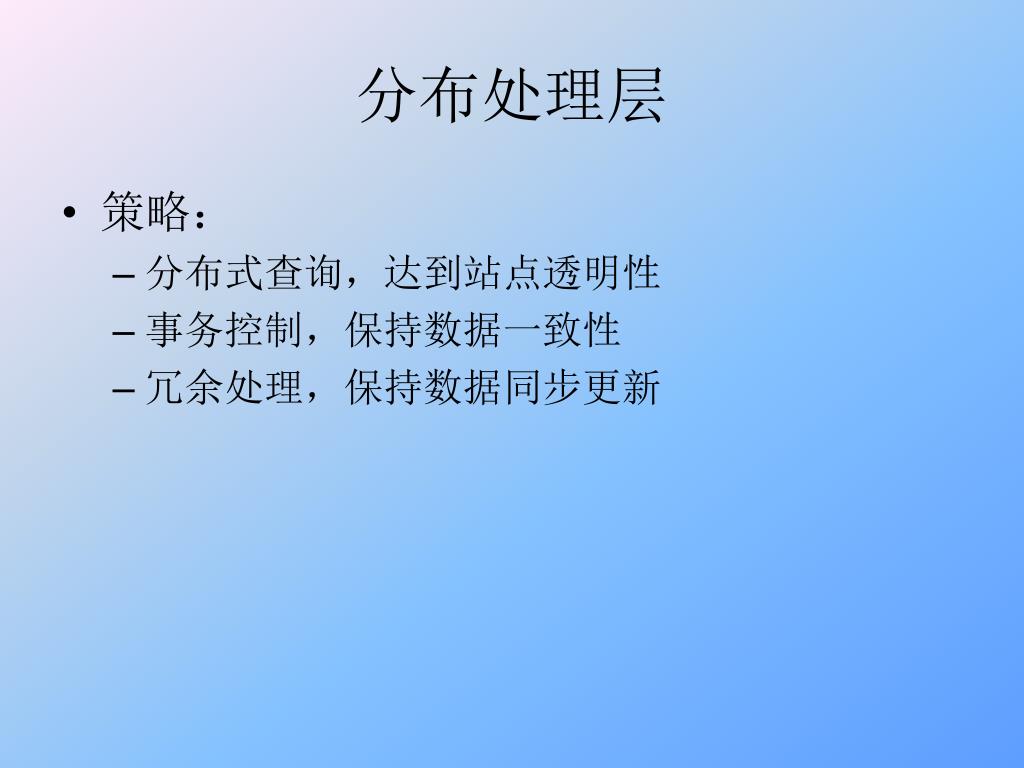 分布处理层

• 策略：
– 分布式查询，达到站点透明性
– 事务控制，保持数据一致性
– 冗余处理，保持数据同步更新